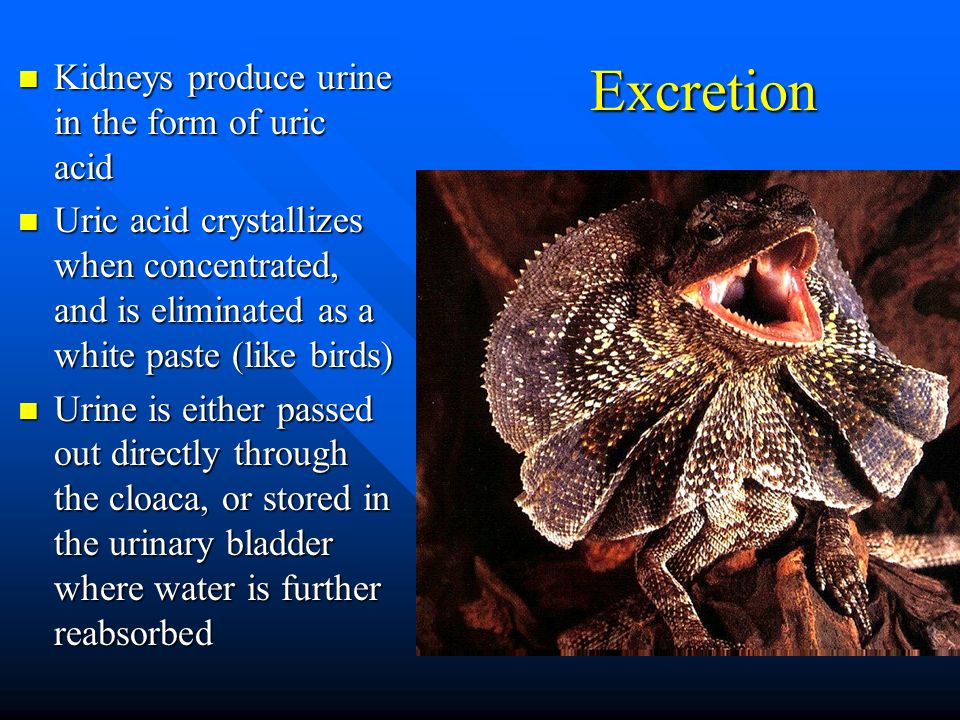 Excretion

- Kidneys produce urine in the form of uric acid
- Uric acid crystallizes when concentrated, and is eliminated as a white paste (like birds)
- Urine is either passed out directly through the cloaca, or stored in the urinary bladder where water is further reabsorbed